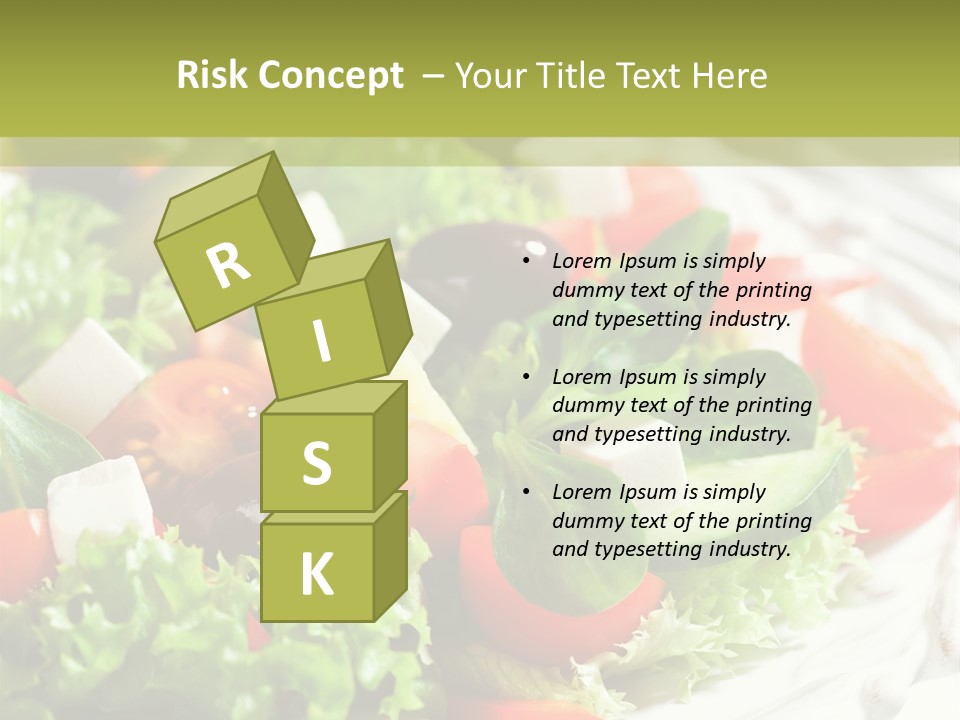 Risk Concept – Your Title Text Here

R
I
S
K

• Lorem Ipsum is simply dummy text of the printing and typesetting industry.

• Lorem Ipsum is simply dummy text of the printing and typesetting industry.

• Lorem Ipsum is simply dummy text of the printing and typesetting industry.